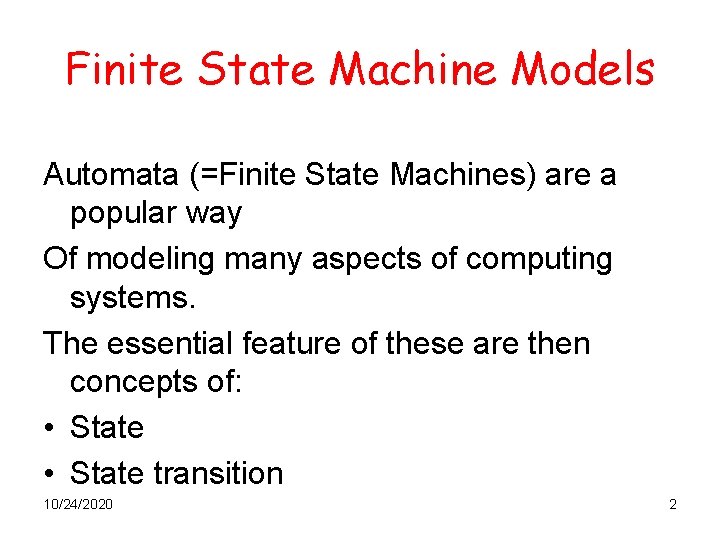 Finite State Machine Models

Automata (=Finite State Machines) are a popular way

Of modeling many aspects of computing systems.

The essential feature of these are then concepts of:

• State
• State transition

10/24/2020

2